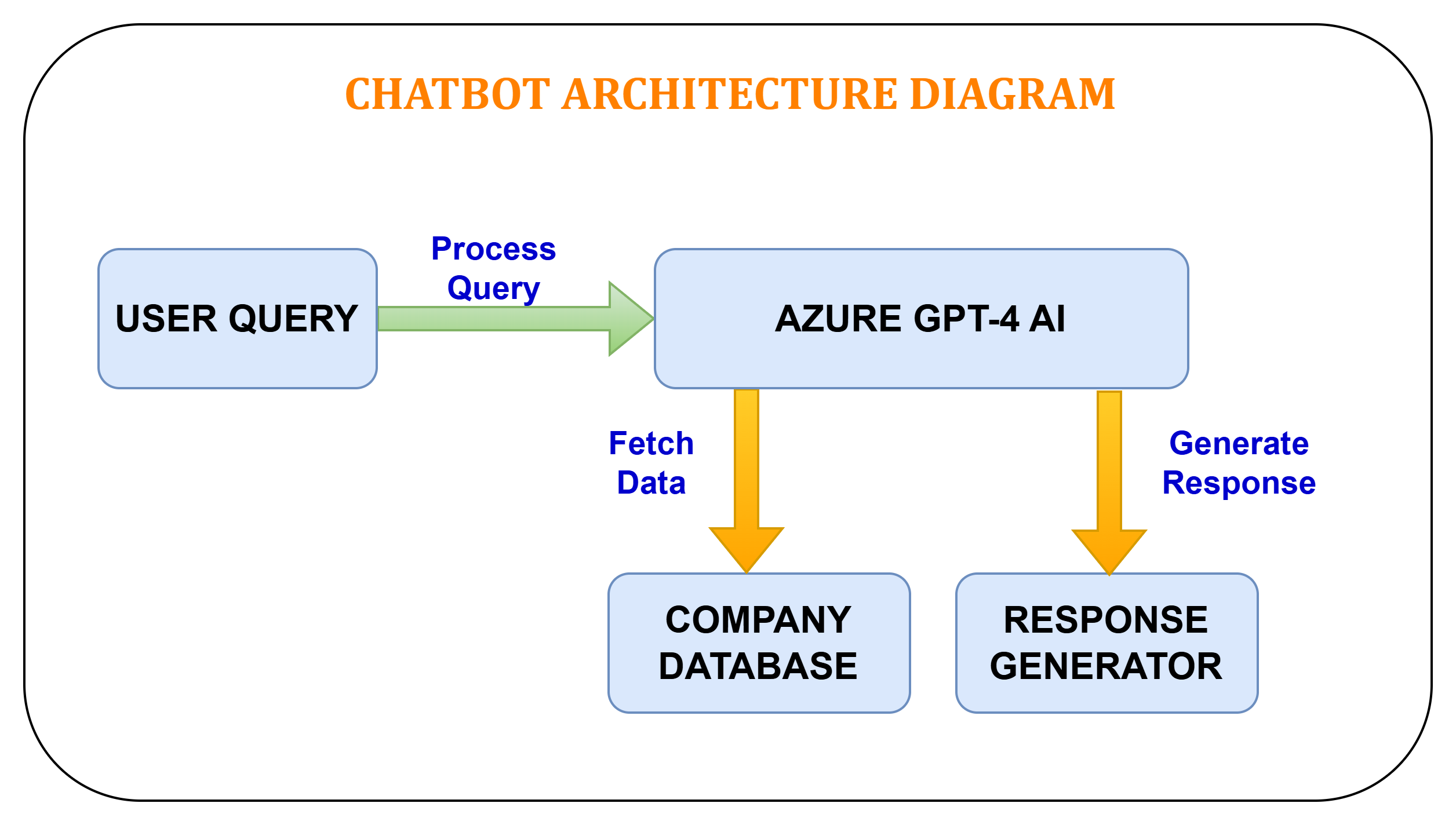 CHATBOT ARCHITECTURE DIAGRAM

USER QUERY

Process Query

AZURE GPT-4 AI

Fetch Data

Generate Response

COMPANY DATABASE

RESPONSE GENERATOR